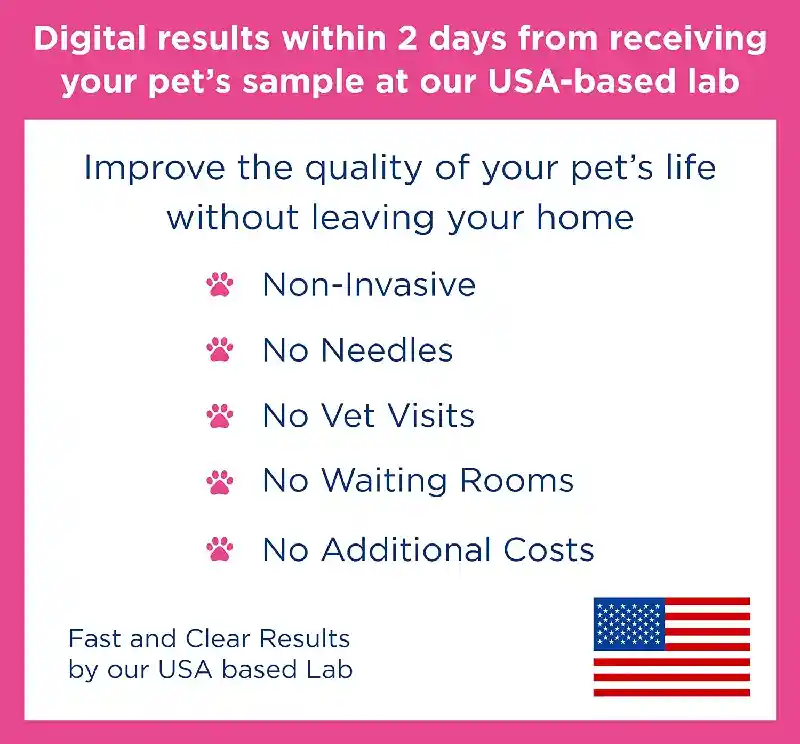 Digital results within 2 days from receiving your pet's sample at our USA-based lab

Improve the quality of your pet's life without leaving your home

Non-Invasive

No Needles

No Vet Visits

No Waiting Rooms

No Additional Costs

Fast and Clear Results by our USA based Lab